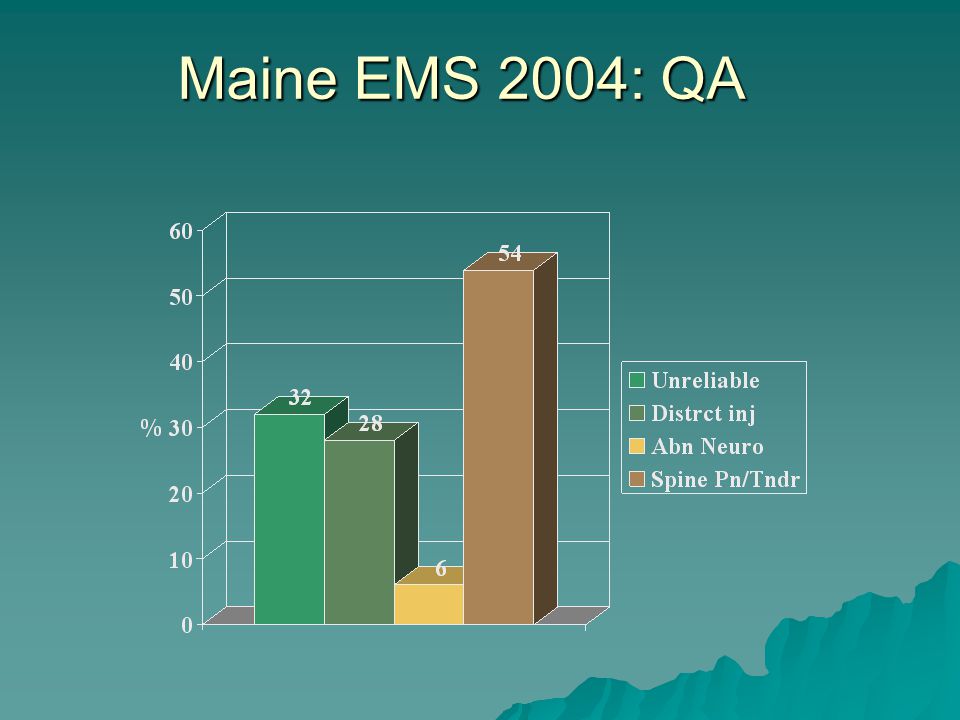 Maine EMS 2004: QA

60
50
40
% 30
20
10
0

32
28
6
54

Unreliable
Distrct inj
Abn Neuro
Spine Pn/Tndr